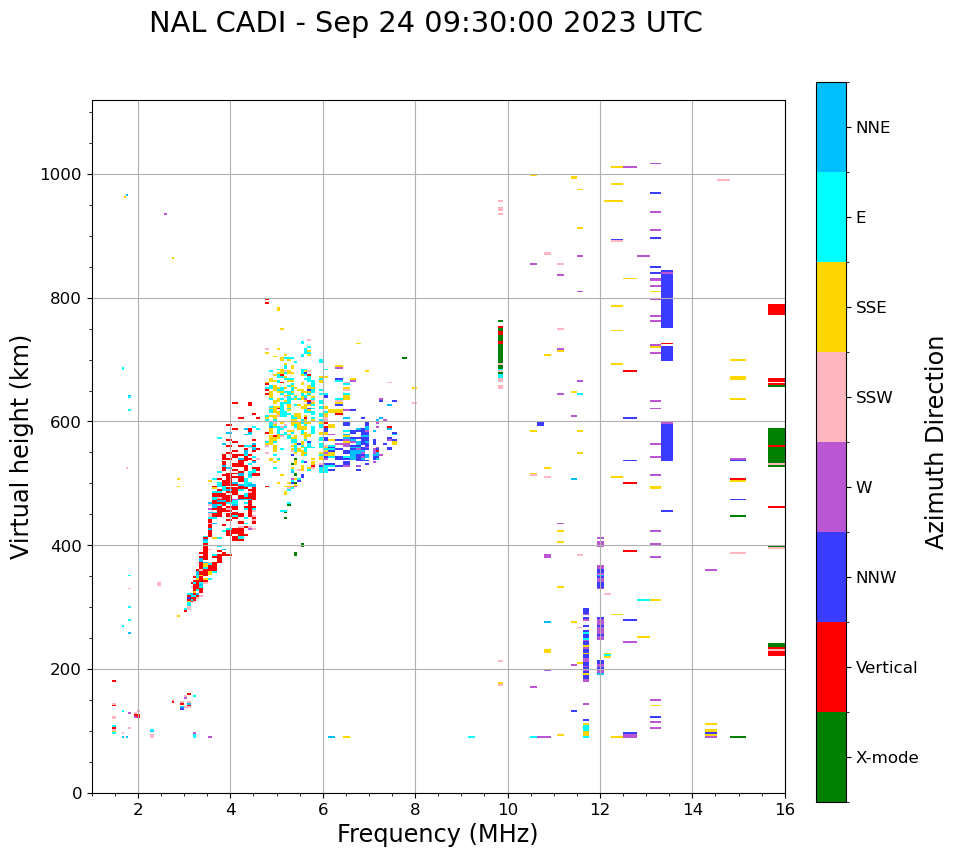 NAL CADI - Sep 24 09:30:00 2023 UTC

Virtual height (km)

1000
800
600
400
200
0

2
4
6
8
10
12
14
16

Frequency (MHz)

NNE
E
SSE
SSW
W
NNW
Vertical
X-mode

Azimuth Direction